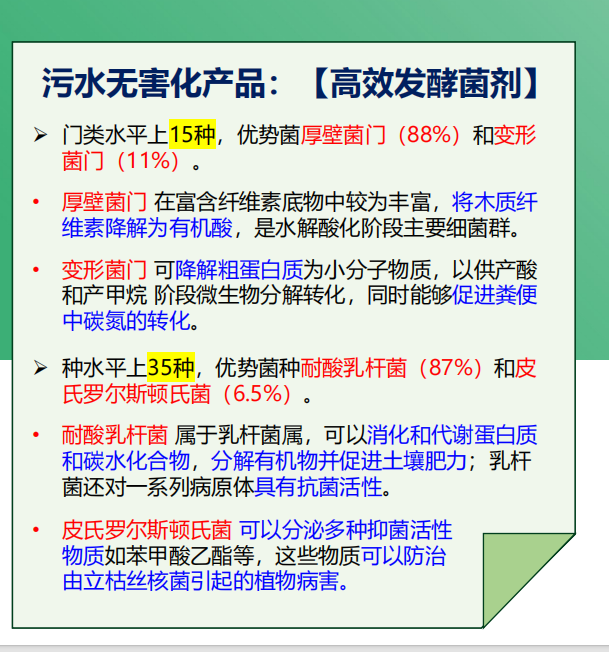 污水无害化产品：【高效发酵菌剂】

➢ 门类水平上15种，优势菌厚壁菌门（88%）和变形菌门（11%）。

• 厚壁菌门 在富含纤维素底物中较为丰富，将木质纤维素降解为有机酸，是水解酸化阶段主要细菌群。

• 变形菌门 可降解粗蛋白质为小分子物质，以供产酸和产甲烷 阶段微生物分解转化，同时能够促进粪便中碳氮的转化。

➢ 种水平上35种，优势菌种耐酸乳杆菌（87%）和皮氏罗尔斯顿氏菌（6.5%）。

• 耐酸乳杆菌 属于乳杆菌属，可以消化和代谢蛋白质和碳水化合物，分解有机物并促进土壤肥力；乳杆菌还对一系列病原体具有抗菌活性。

• 皮氏罗尔斯顿氏菌 可以分泌多种抑菌活性物质如苯甲酸乙酯等，这些物质可以防治由立枯丝核菌引起的植物病害。